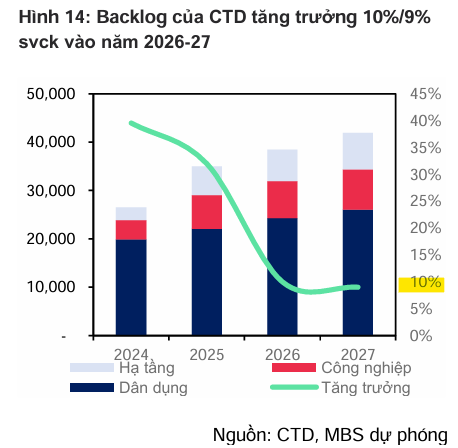 Hình 14: Backlog của CTD tăng trưởng 10%/9% svck vào năm 2026-27

50,000
40,000
30,000
20,000
10,000
-

45%
40%
35%
30%
25%
20%
15%
10%
5%
0%

2024
2025
2026
2027

Hạ tầng
Công nghiệp
Dân dụng
Tăng trưởng

Nguồn: CTD, MBS dự phóng